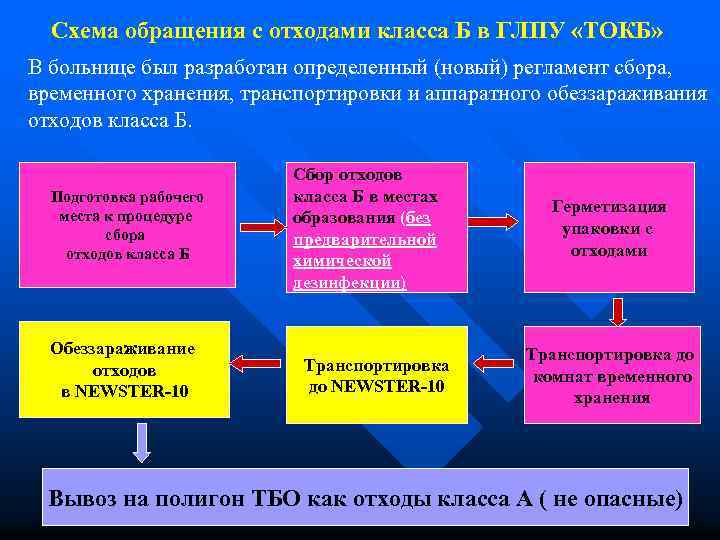 Схема обращения с отходами класса Б в ГЛПУ «ТОКБ»

В больнице был разработан определенный (новый) регламент сбора, временного хранения, транспортировки и аппаратного обеззараживания отходов класса Б.

Подготовка рабочего места к процедуре сбора отходов класса Б

Сбор отходов класса Б в местах образования (без предварительной химической дезинфекции)

Герметизация упаковки с отходами

Транспортировка до комнат временного хранения

Транспортировка до NEWSTER-10

Обеззараживание отходов в NEWSTER-10

Вывоз на полигон ТБО как отходы класса А ( не опасные)